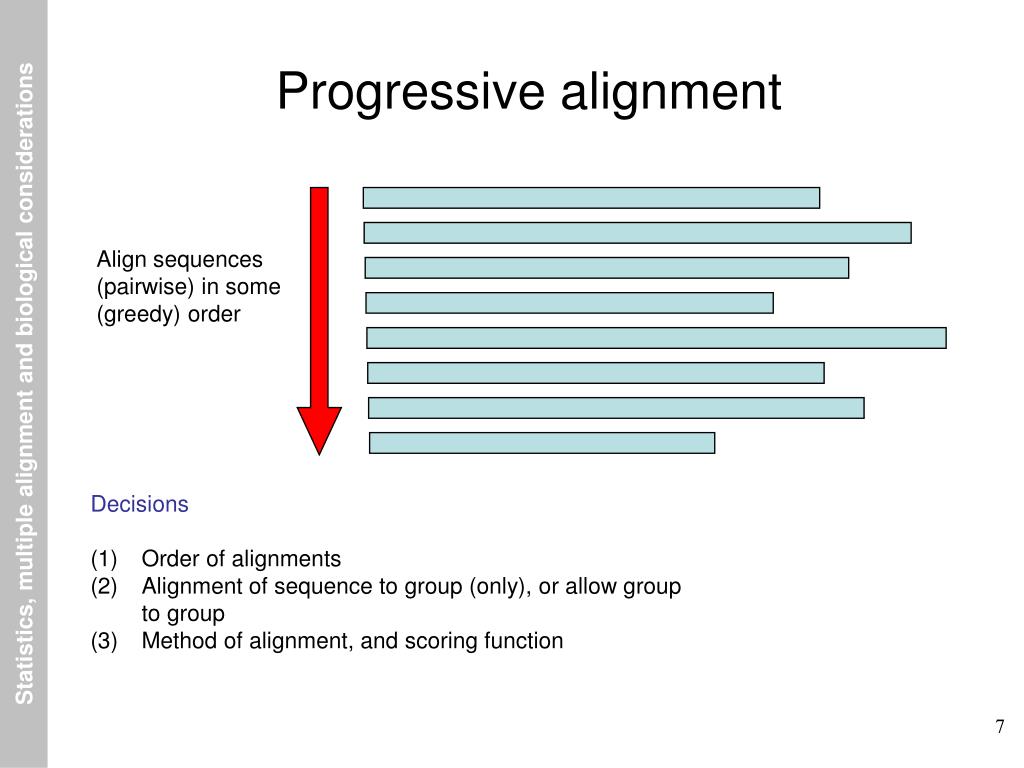 Statistics, multiple alignment and biological considerations

Progressive alignment

Align sequences (pairwise) in some (greedy) order

Decisions

(1) Order of alignments
(2) Alignment of sequence to group (only), or allow group to group
(3) Method of alignment, and scoring function

7